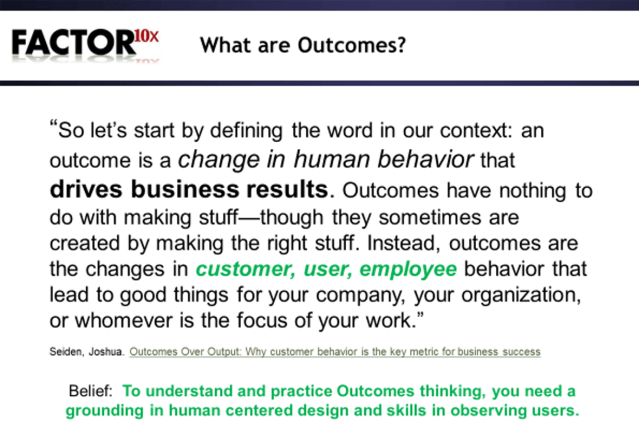 FACTOR10x

What are Outcomes?

“So let’s start by defining the word in our context: an outcome is a change in human behavior that drives business results. Outcomes have nothing to do with making stuff—though they sometimes are created by making the right stuff. Instead, outcomes are the changes in customer, user, employee behavior that lead to good things for your company, your organization, or whomever is the focus of your work.”

Seiden, Joshua. Outcomes Over Output: Why customer behavior is the key metric for business success

Belief: To understand and practice Outcomes thinking, you need a grounding in human centered design and skills in observing users.